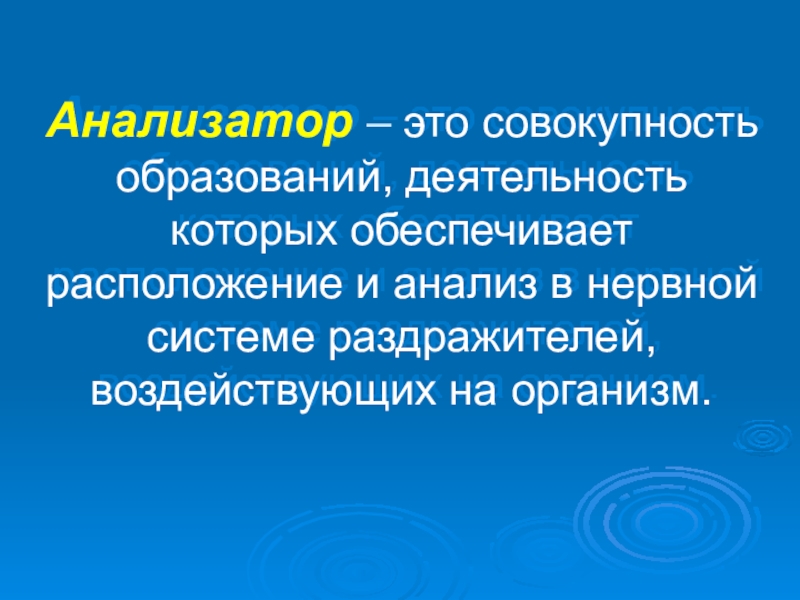 Анализатор – это совокупность образований, деятельность которых обеспечивает расположение и анализ в нервной системе раздражителей, воздействующих на организм.